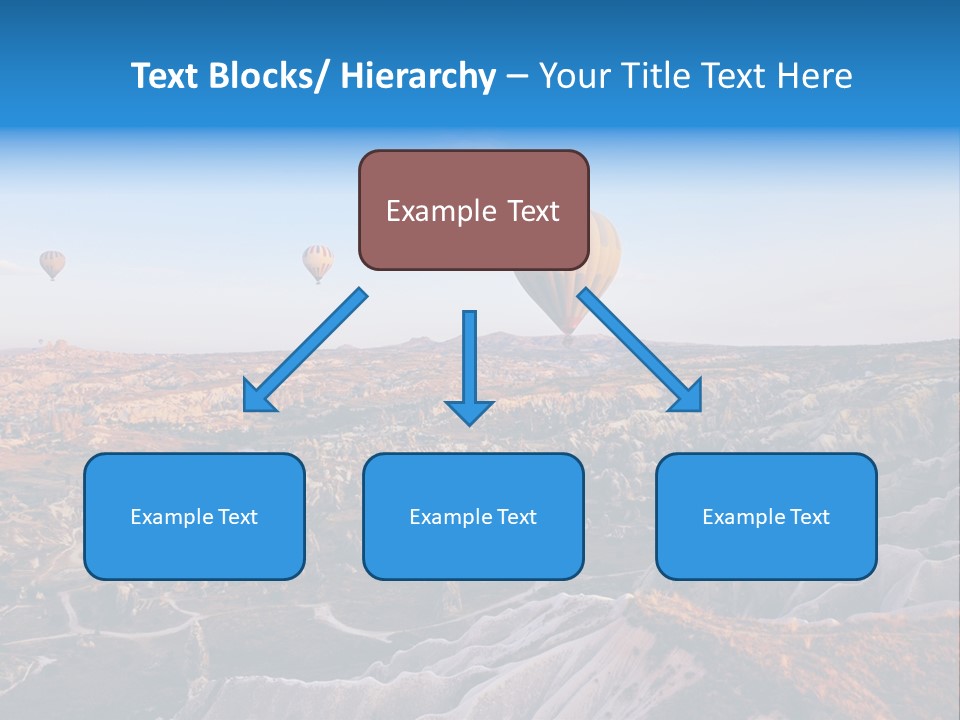 Text Blocks/ Hierarchy – Your Title Text Here

Example Text

Example Text

Example Text

Example Text